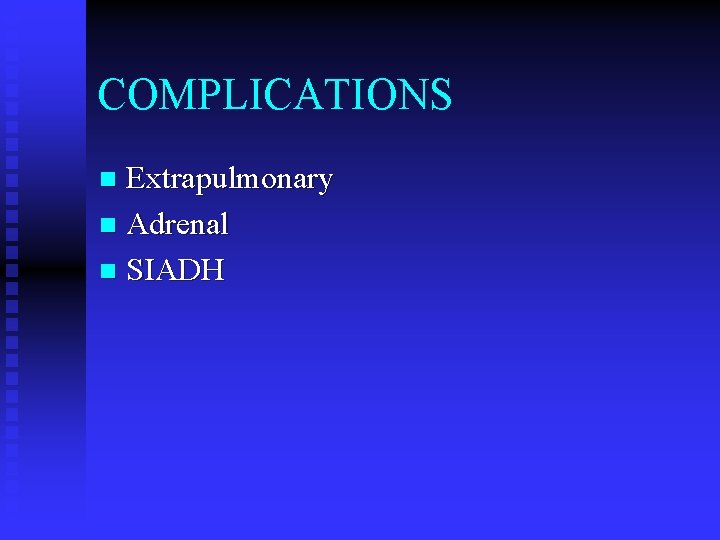 COMPLICATIONS

- Extrapulmonary
- Adrenal
- SIADH